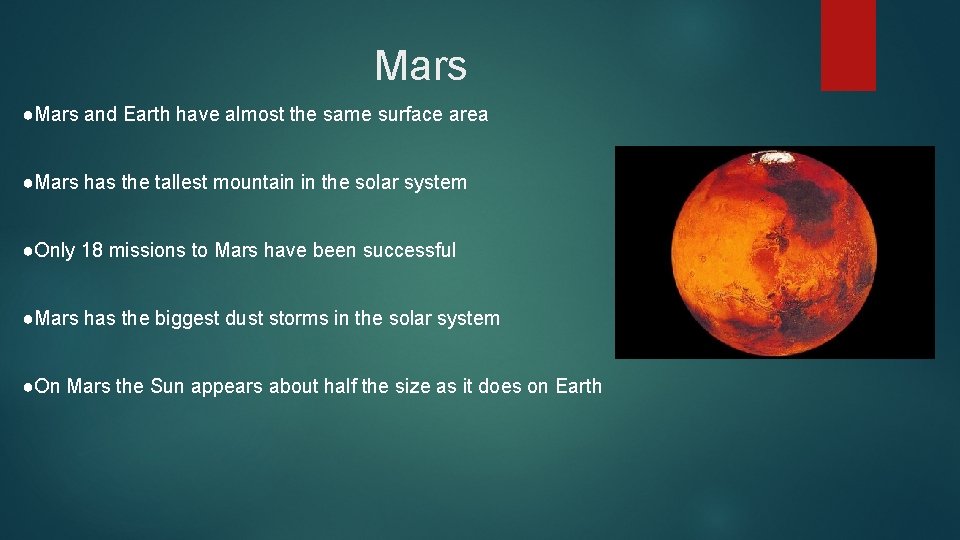 Mars

●Mars and Earth have almost the same surface area

●Mars has the tallest mountain in the solar system

●Only 18 missions to Mars have been successful

●Mars has the biggest dust storms in the solar system

●On Mars the Sun appears about half the size as it does on Earth